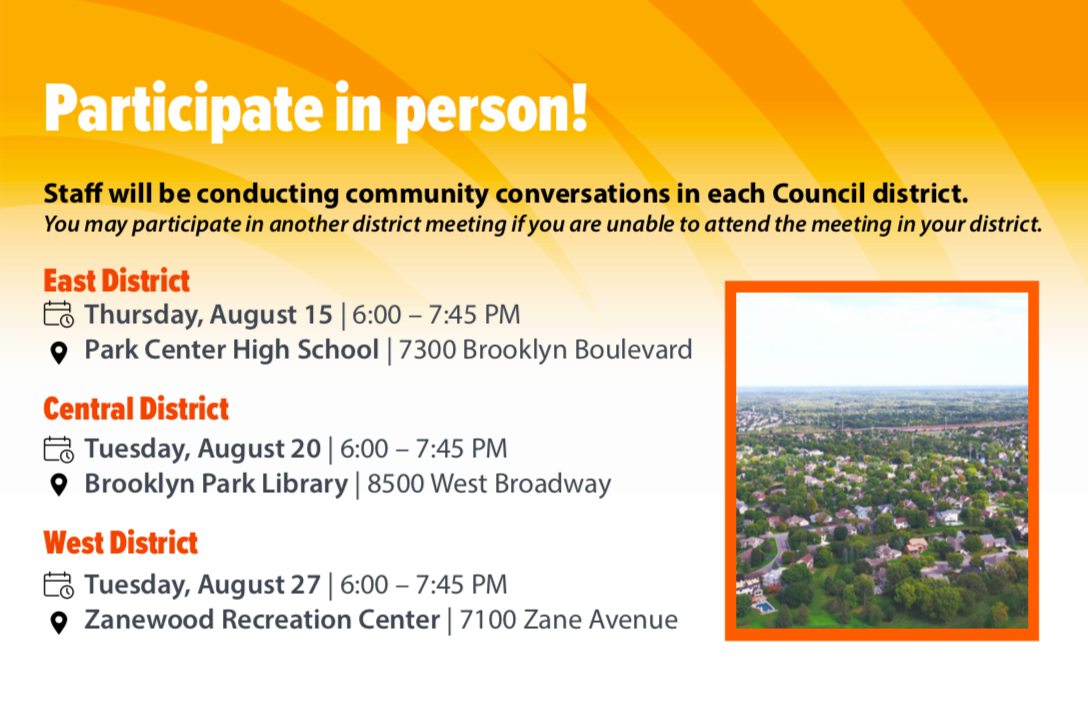 Participate in person!

Staff will be conducting community conversations in each Council district.
You may participate in another district meeting if you are unable to attend the meeting in your district.

East District
Thursday, August 15 | 6:00 – 7:45 PM
Park Center High School | 7300 Brooklyn Boulevard

Central District
Tuesday, August 20 | 6:00 – 7:45 PM
Brooklyn Park Library | 8500 West Broadway

West District
Tuesday, August 27 | 6:00 – 7:45 PM
Zanewood Recreation Center | 7100 Zane Avenue